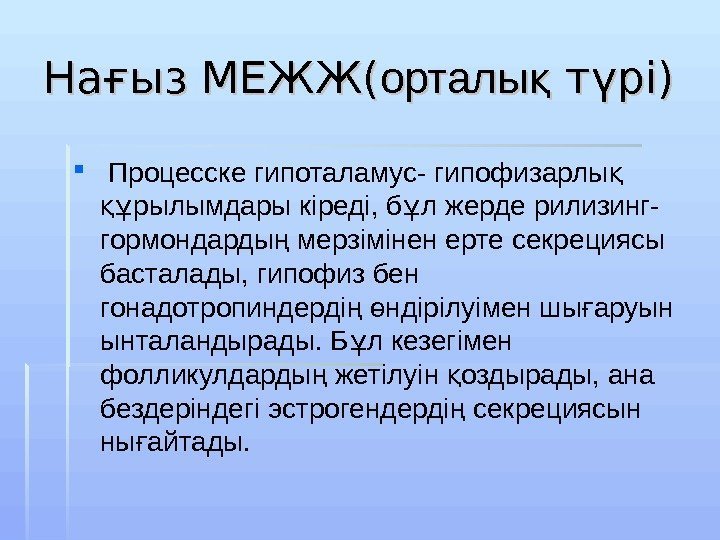 Нағыз МЕЖЖ(орталық түрі)

Процесске гипоталамус- гипофизарлық құрылымдары кіреді, бұл жерде рилизинг-гормондардың мерзімінен ерте секрециясы басталады, гипофиз бен гонадотропиндердің өндірілуімен шығаруын ынталандырады. Бұл кезегімен фолликулдардың жетілуін қоздырады, ана бездеріндегі эстрогендердің секрециясын нығайтады.